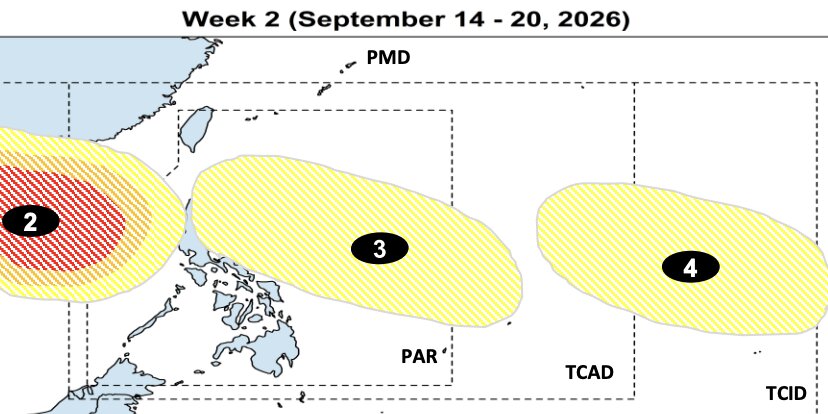 Week 2 (September 14 - 20, 2026)

PMD

2

3

4

PAR

TCAD

TCID